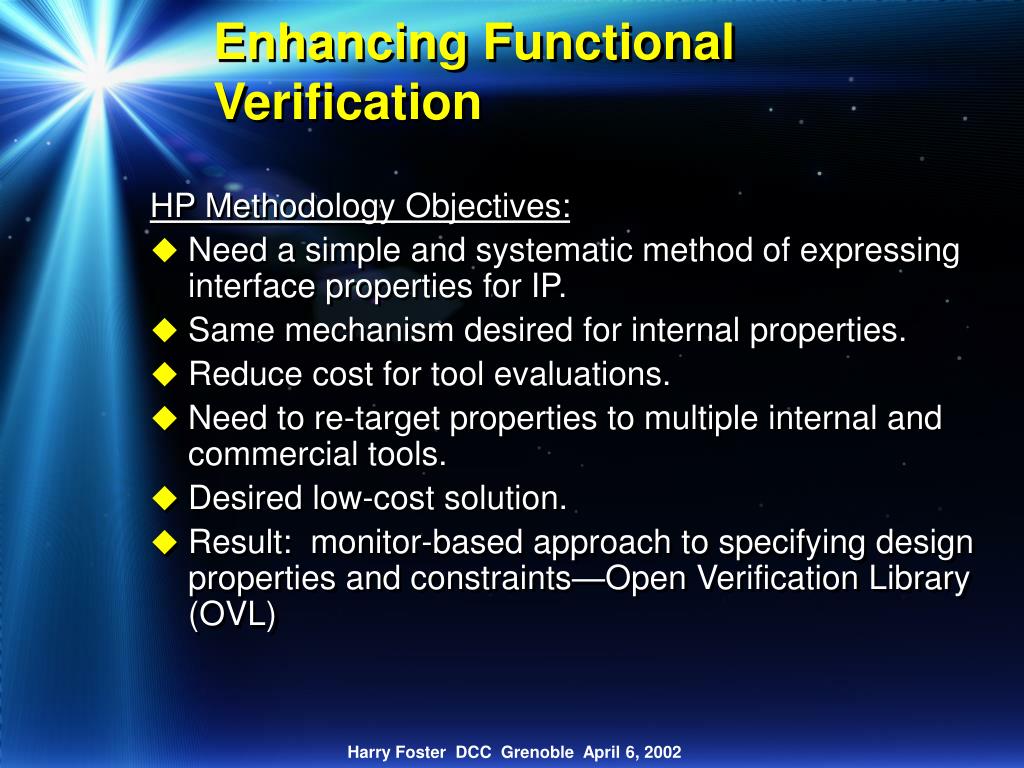 Enhancing Functional Verification

HP Methodology Objectives:

◆ Need a simple and systematic method of expressing interface properties for IP.
◆ Same mechanism desired for internal properties.
◆ Reduce cost for tool evaluations.
◆ Need to re-target properties to multiple internal and commercial tools.
◆ Desired low-cost solution.
◆ Result: monitor-based approach to specifying design properties and constraints—Open Verification Library (OVL)

Harry Foster DCC Grenoble April 6, 2002